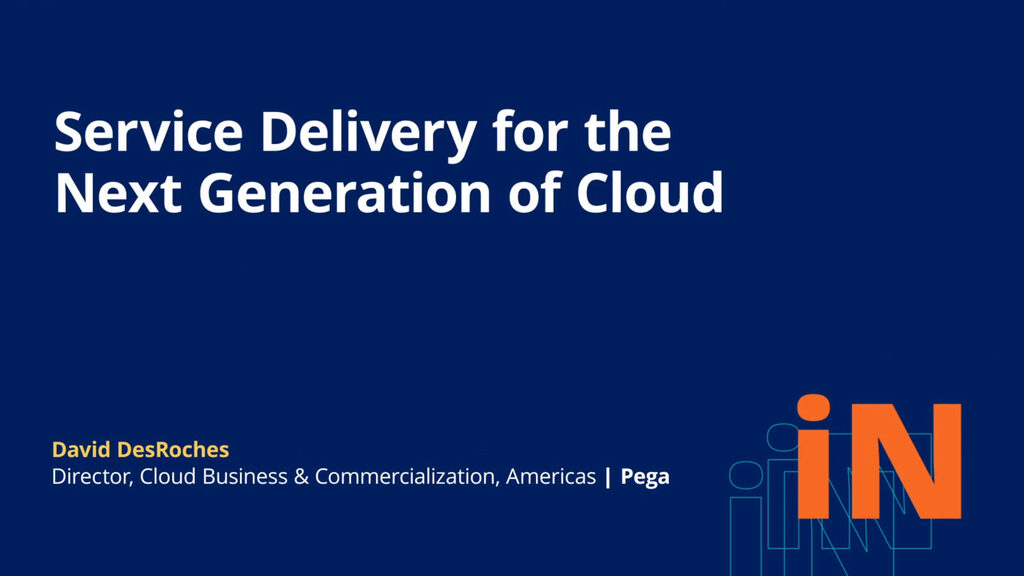 Service Delivery for the Next Generation of Cloud

David DesRoches
Director, Cloud Business & Commercialization, Americas | Pega

iN